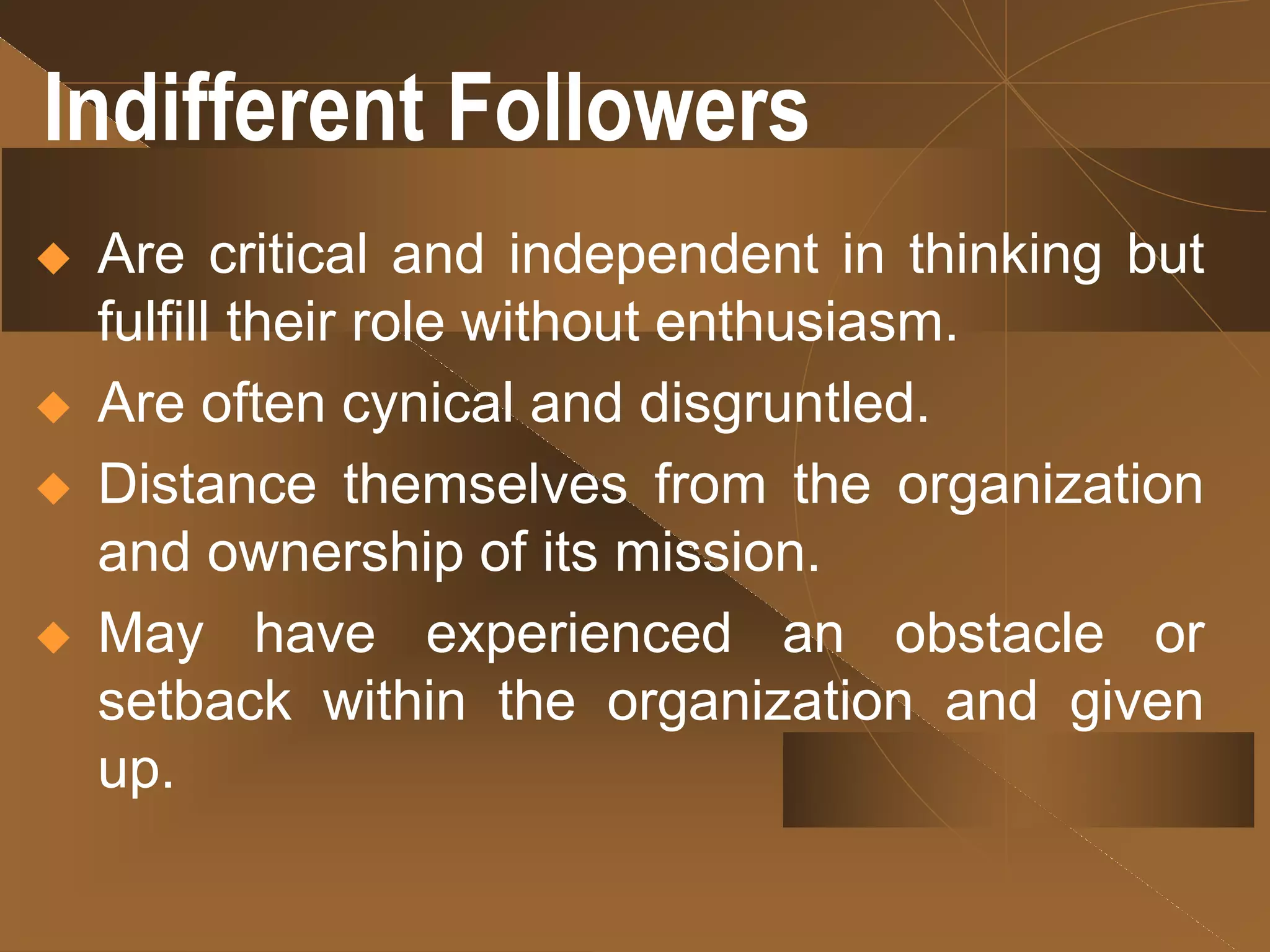 Indifferent Followers

◆ Are critical and independent in thinking but fulfill their role without enthusiasm.
◆ Are often cynical and disgruntled.
◆ Distance themselves from the organization and ownership of its mission.
◆ May have experienced an obstacle or setback within the organization and given up.